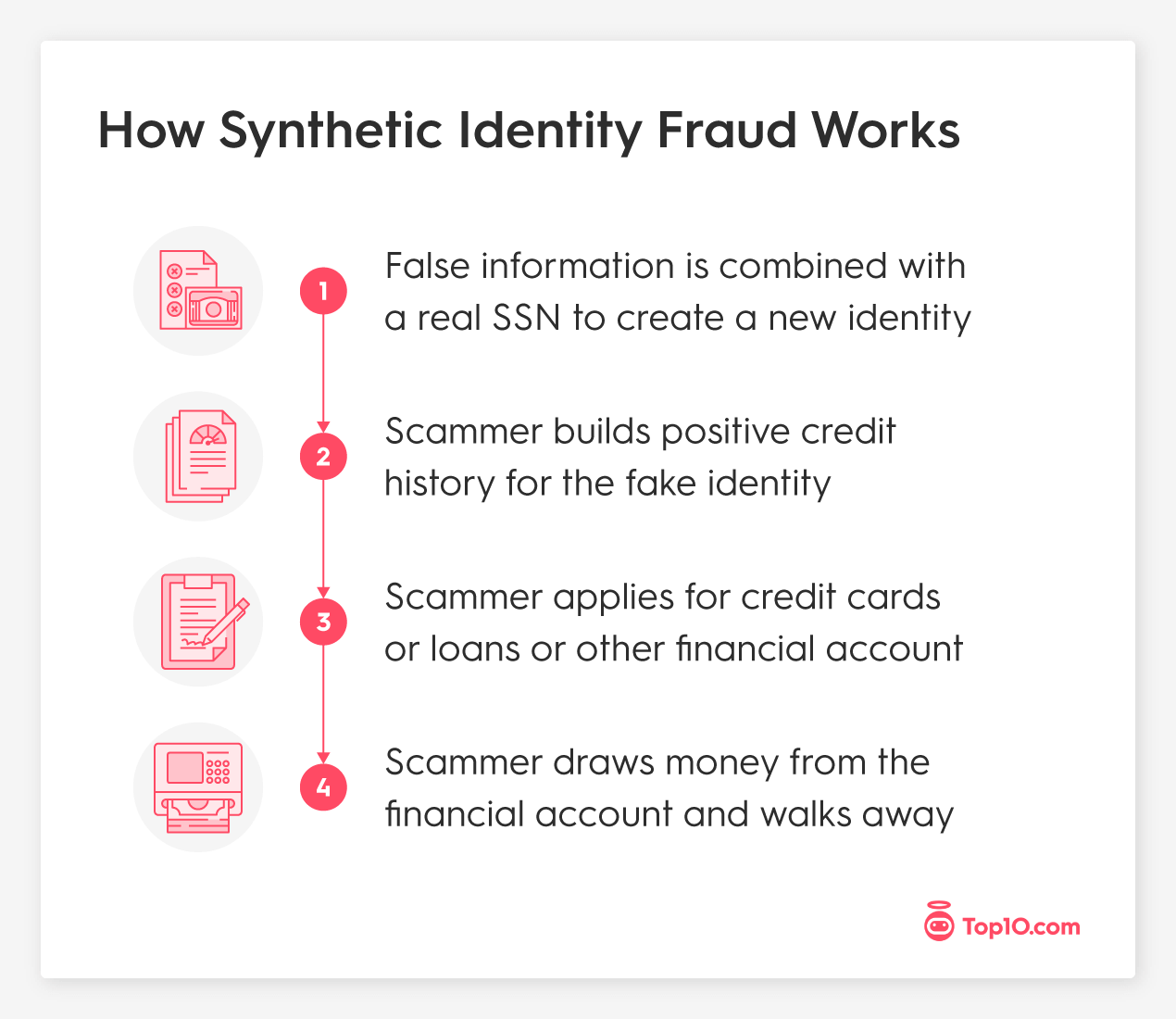 How Synthetic Identity Fraud Works

1 False information is combined with a real SSN to create a new identity

2 Scammer builds positive credit history for the fake identity

3 Scammer applies for credit cards or loans or other financial account

4 Scammer draws money from the financial account and walks away

Top10.com